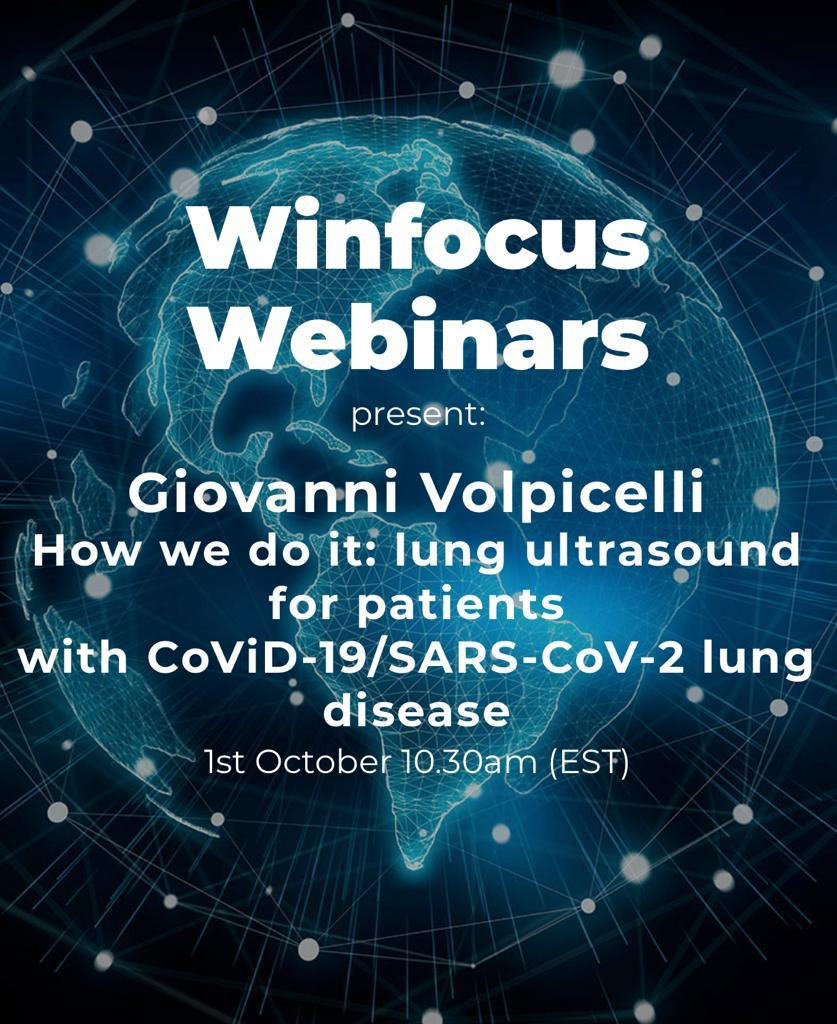 Winfocus Webinars

present:

Giovanni Volpicelli

How we do it: lung ultrasound for patients with CoViD-19/SARS-CoV-2 lung disease

1st October 10.30am (EST)